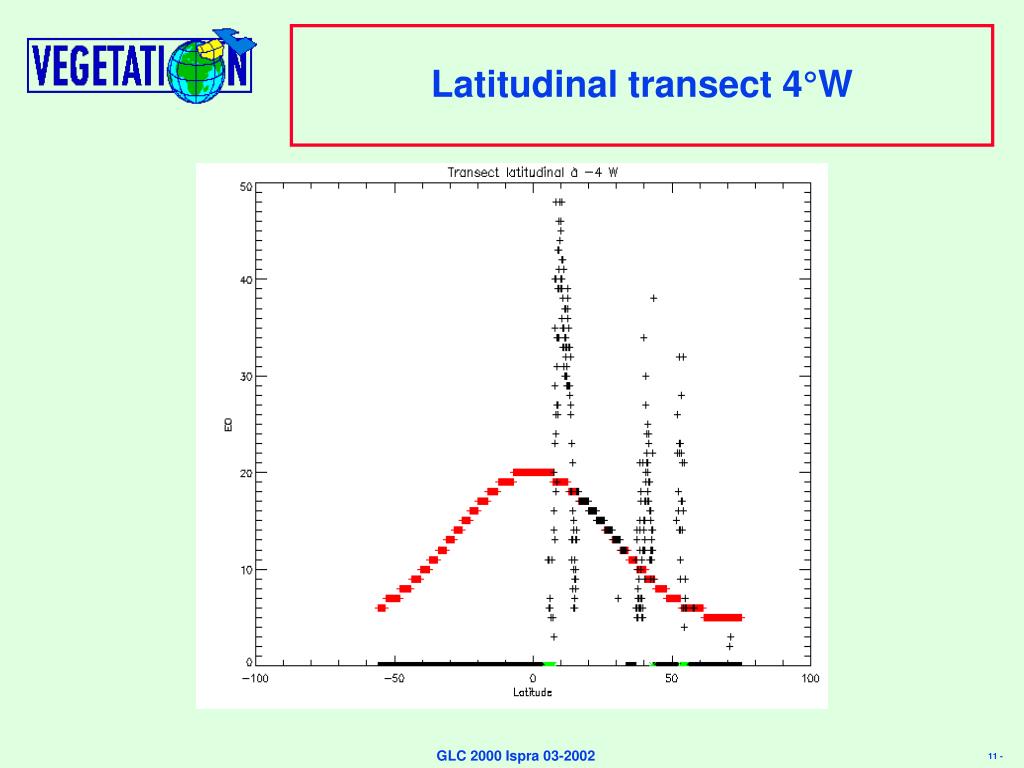 VEGETATION

Latitudinal transect 4°W

Transect latitudinal à −4 W

50
40
30
20
10
0

EO

−100
−50
0
50
100

Latitude

GLC 2000 Ispra 03-2002

11 -